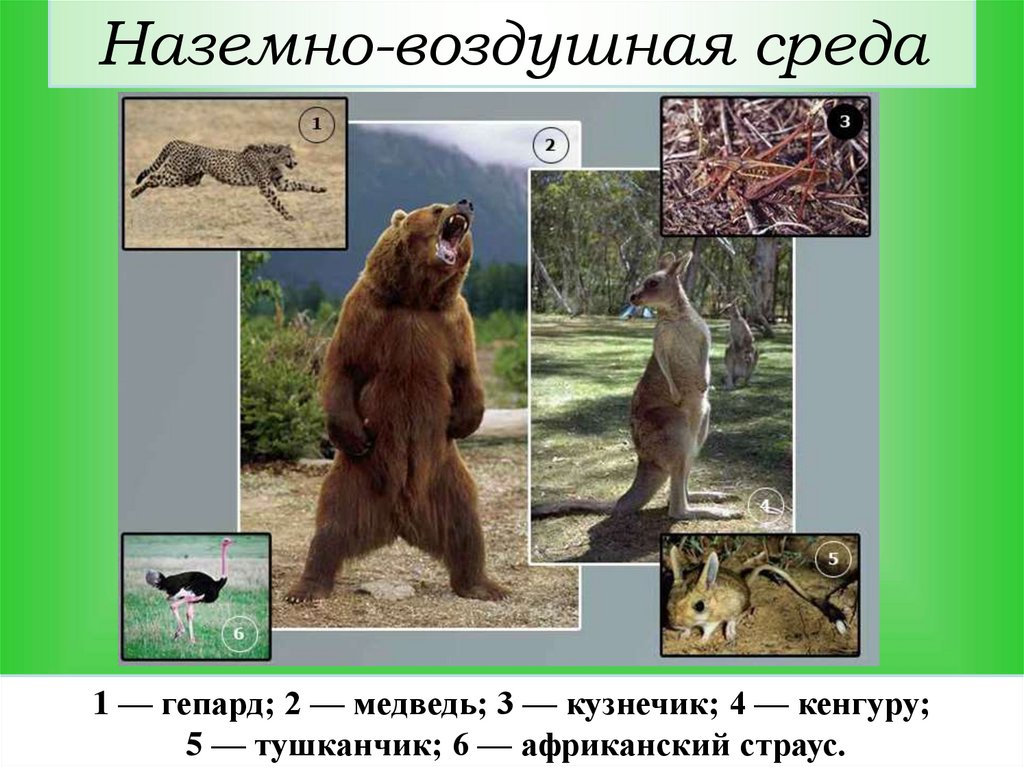 Наземно-воздушная среда

1

2

3

4

5

6

1 — гепард; 2 — медведь; 3 — кузнечик; 4 — кенгуру; 5 — тушканчик; 6 — африканский страус.